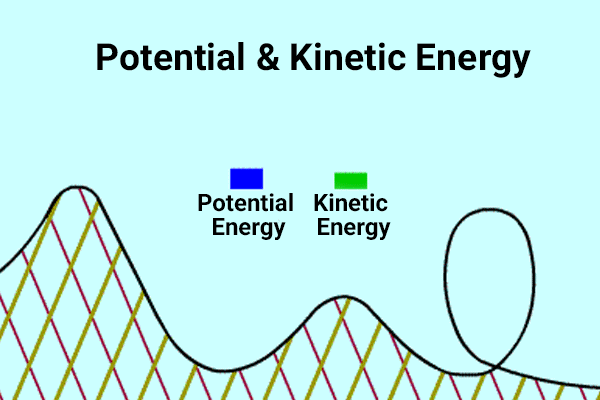 Potential & Kinetic Energy

Potential Energy

Kinetic Energy